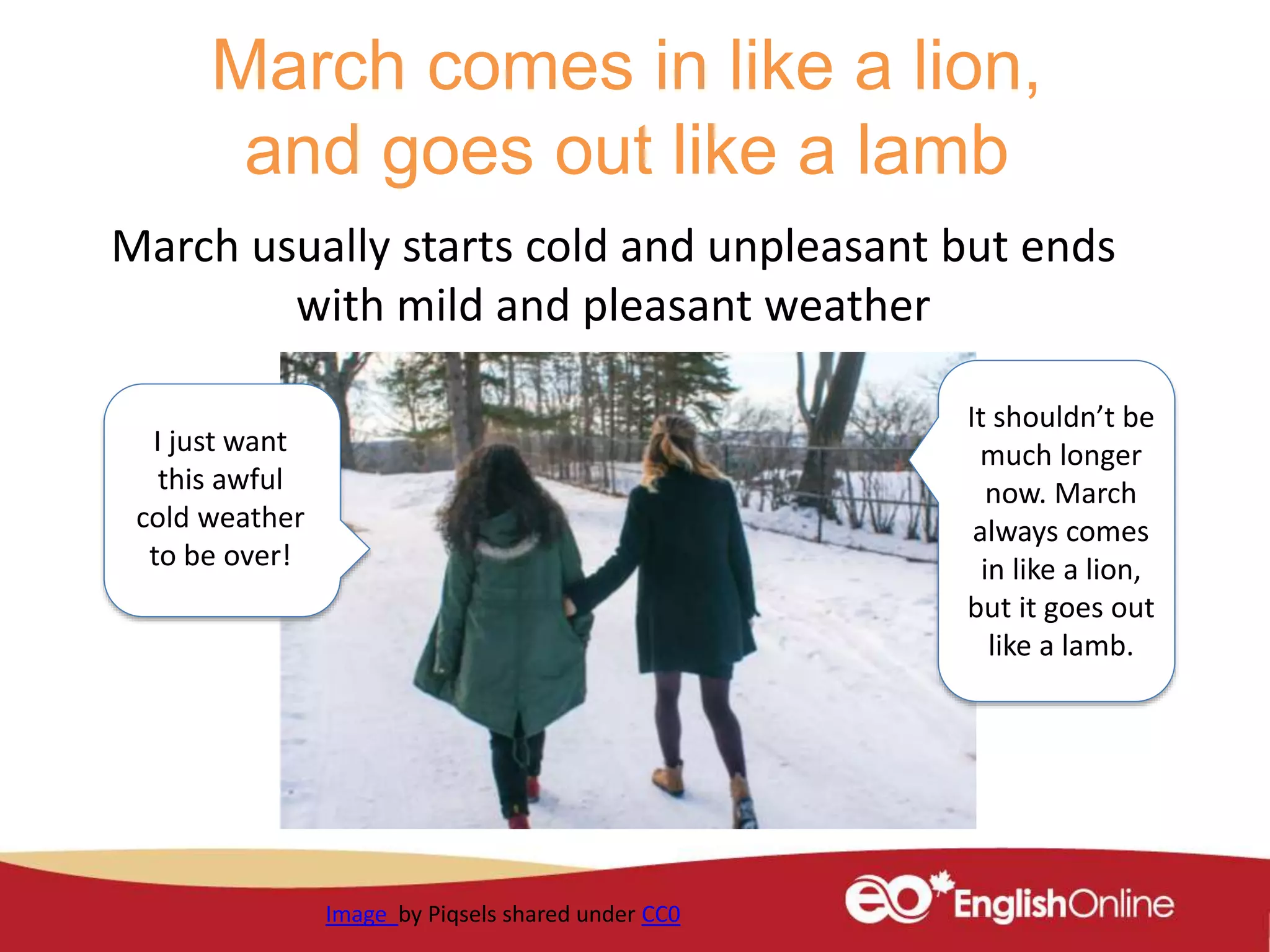 March comes in like a lion, and goes out like a lamb

March usually starts cold and unpleasant but ends with mild and pleasant weather

I just want this awful cold weather to be over!

It shouldn't be much longer now. March always comes in like a lion, but it goes out like a lamb.

Image by Piqsels shared under CC0

eo EnglishOnline